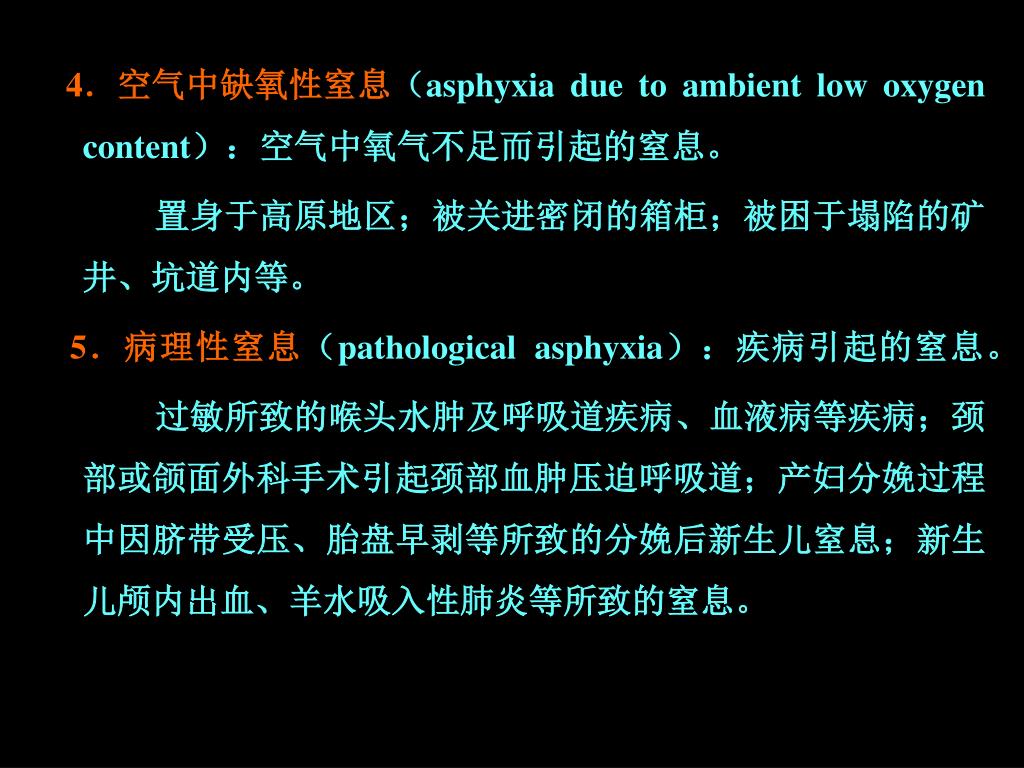 4．空气中缺氧性窒息（asphyxia due to ambient low oxygen content）：空气中氧气不足而引起的窒息。

置身于高原地区；被关进密闭的箱柜；被困于塌陷的矿井、坑道内等。

5．病理性窒息（pathological asphyxia）：疾病引起的窒息。

过敏所致的喉头水肿及呼吸道疾病、血液病等疾病；颈部或颌面外科手术引起颈部血肿压迫呼吸道；产妇分娩过程中因脐带受压、胎盘早剥等所致的分娩后新生儿窒息；新生儿颅内出血、羊水吸入性肺炎等所致的窒息。